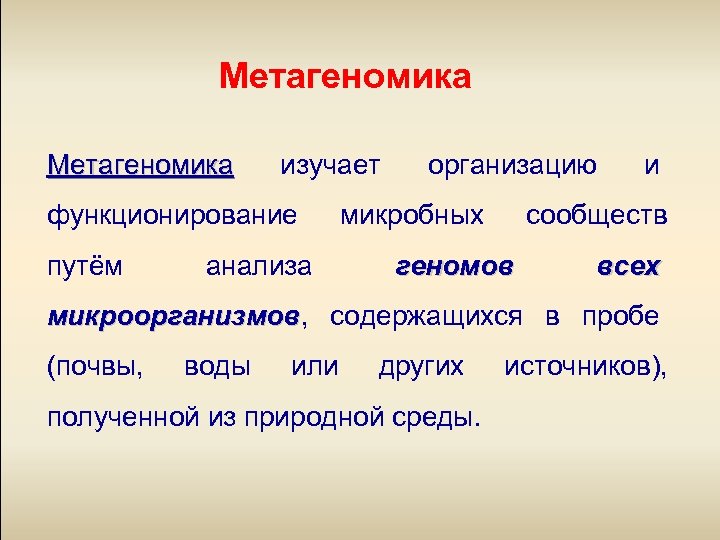 Метагеномика

Метагеномика изучает организацию и функционирование микробных сообществ путём анализа геномов всех микроорганизмов, содержащихся в пробе (почвы, воды или других источников), полученной из природной среды.